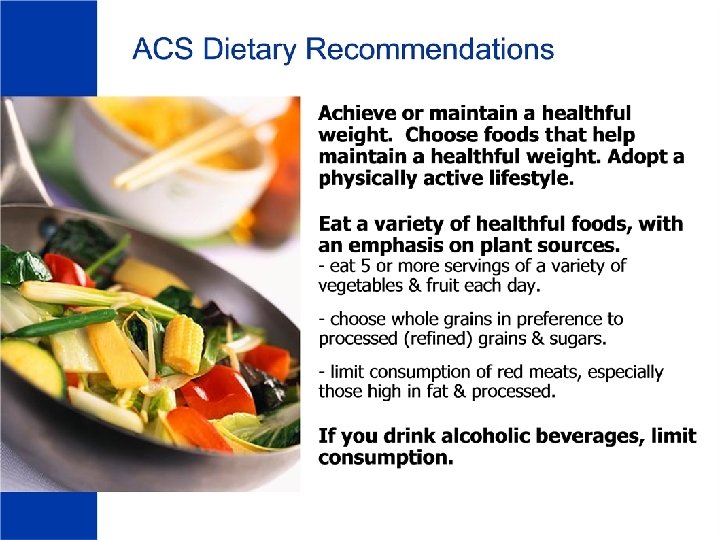 ACS Dietary Recommendations

Achieve or maintain a healthful weight. Choose foods that help maintain a healthful weight. Adopt a physically active lifestyle.

Eat a variety of healthful foods, with an emphasis on plant sources.
- eat 5 or more servings of a variety of vegetables & fruit each day.

- choose whole grains in preference to processed (refined) grains & sugars.

- limit consumption of red meats, especially those high in fat & processed.

If you drink alcoholic beverages, limit consumption.